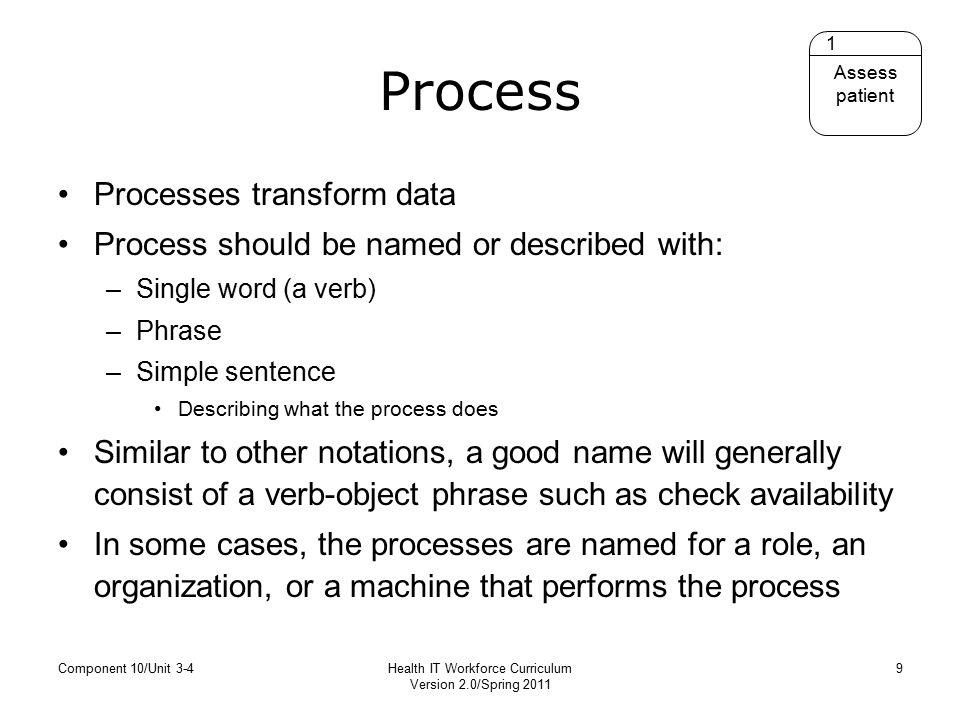 Process

1
Assess patient

• Processes transform data
• Process should be named or described with:
– Single word (a verb)
– Phrase
– Simple sentence
• Describing what the process does
• Similar to other notations, a good name will generally consist of a verb-object phrase such as check availability
• In some cases, the processes are named for a role, an organization, or a machine that performs the process

Component 10/Unit 3-4

Health IT Workforce Curriculum
Version 2.0/Spring 2011

9